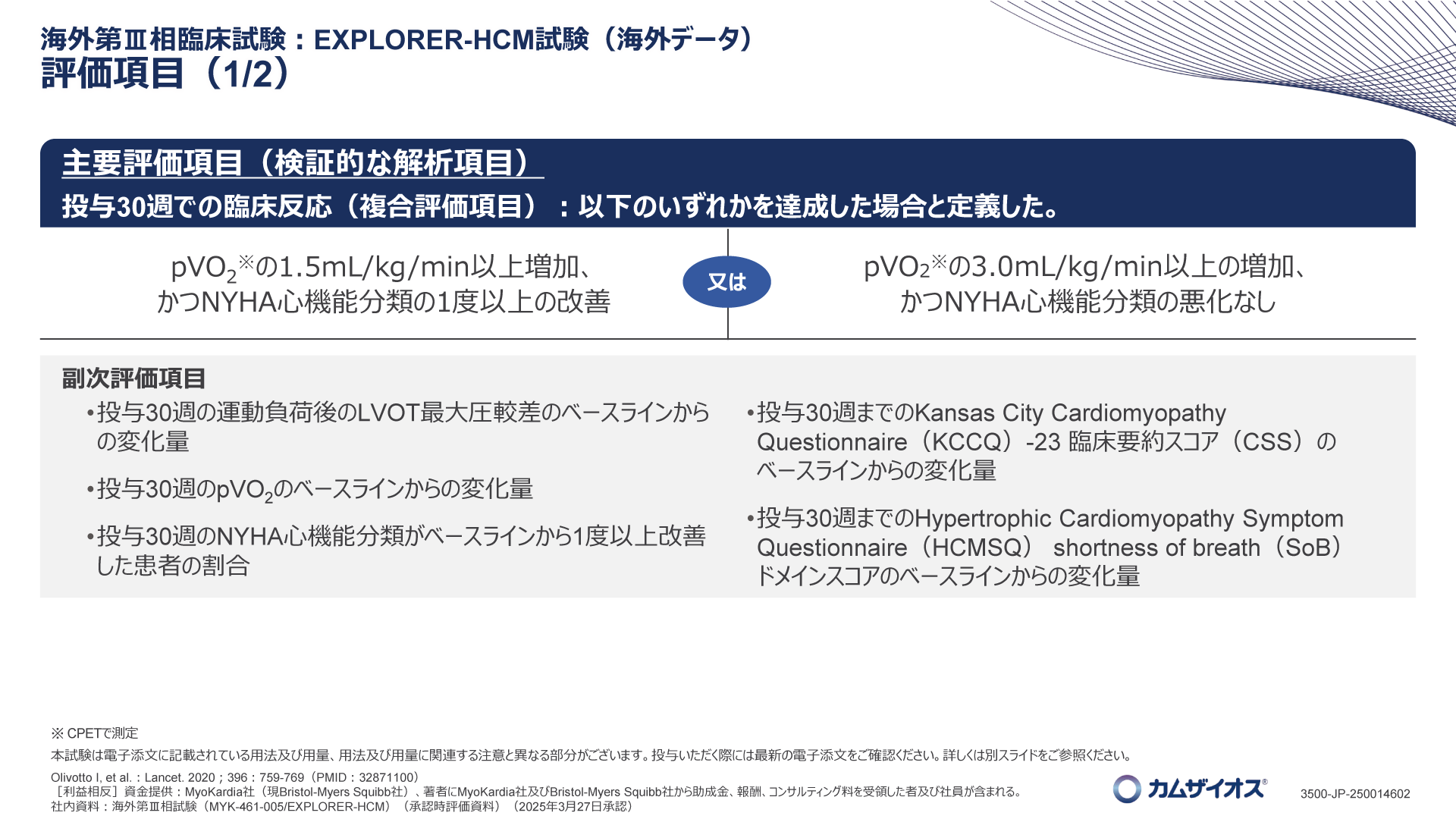 海外第Ⅲ相臨床試験：EXPLORER-HCM試験（海外データ）
評価項目（1/2）

主要評価項目（検証的な解析項目）
投与30週での臨床反応（複合評価項目）：以下のいずれかを達成した場合と定義した。

pVO$_2$※の1.5mL/kg/min以上増加、かつNYHA心機能分類の1度以上の改善

又は

pVO$_2$※の3.0mL/kg/min以上の増加、かつNYHA心機能分類の悪化なし

副次評価項目
•投与30週の運動負荷後のLVOT最大圧較差のベースラインからの変化量
•投与30週のpVO$_2$のベースラインからの変化量
•投与30週のNYHA心機能分類がベースラインから1度以上改善した患者の割合

•投与30週までのKansas City Cardiomyopathy Questionnaire（KCCQ）-23 臨床要約スコア（CSS）のベースラインからの変化量
•投与30週までのHypertrophic Cardiomyopathy Symptom Questionnaire（HCMSQ） shortness of breath（SoB）ドメインスコアのベースラインからの変化量

※ CPETで測定
本試験は電子添文に記載されている用法及び用量、用法及び用量に関連する注意と異なる部分がございます。投与いただく際には最新の電子添文をご確認ください。詳しくは別スライドをご参照ください。
Olivotto I, et al.：Lancet. 2020；396：759-769（PMID：32871100）
［利益相反］資金提供：MyoKardia社（現Bristol-Myers Squibb社）、著者にMyoKardia社及びBristol-Myers Squibb社から助成金、報酬、コンサルティング料を受領した者及び社員が含まれる。
社内資料：海外第Ⅲ相試験（MYK-461-005/EXPLORER-HCM）（承認時評価資料）（2025年3月27日承認）
カムザイオス®
3500-JP-250014602